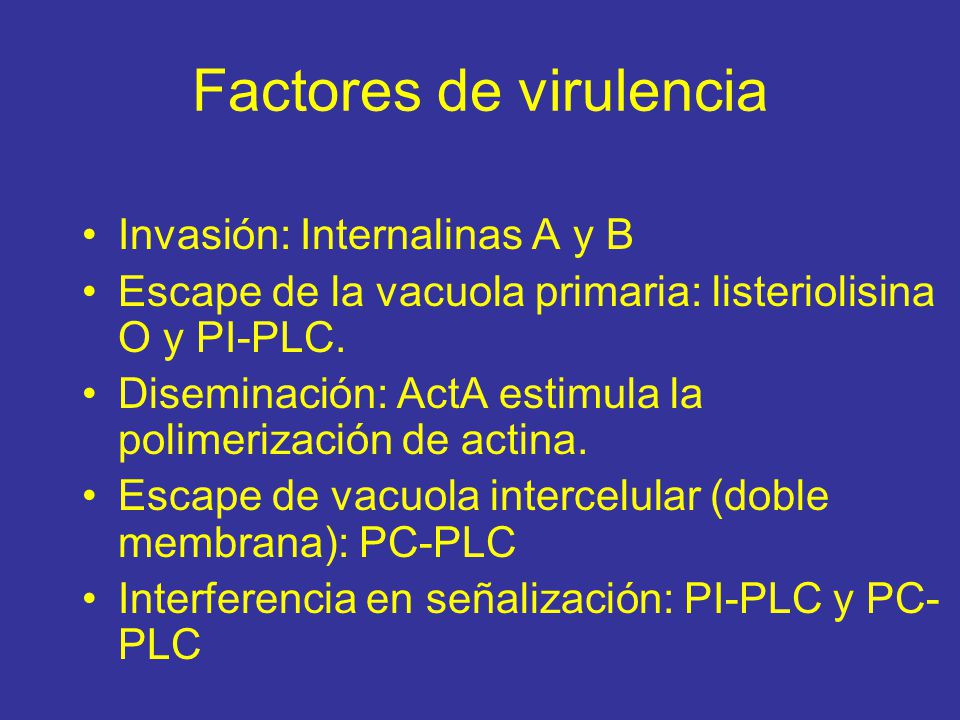 Factores de virulencia

• Invasión: Internalinas A y B
• Escape de la vacuola primaria: listeriolisina O y PI-PLC.
• Diseminación: ActA estimula la polimerización de actina.
• Escape de vacuola intercelular (doble membrana): PC-PLC
• Interferencia en señalización: PI-PLC y PC-PLC